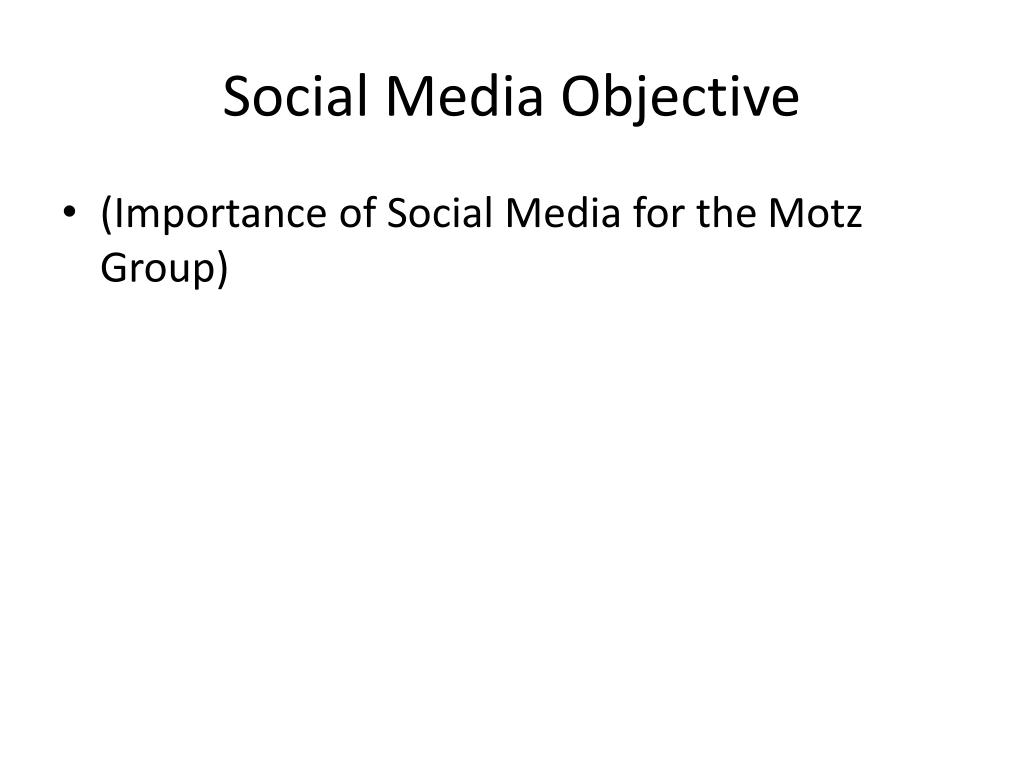 Social Media Objective

• (Importance of Social Media for the Motz Group)